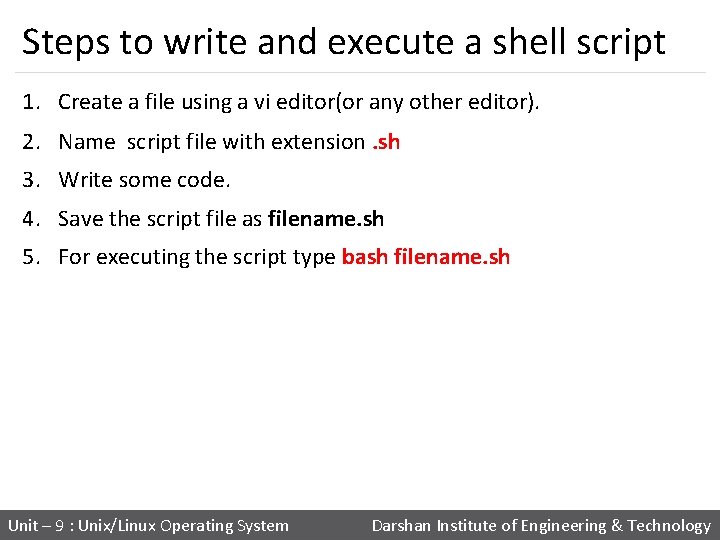 Steps to write and execute a shell script

1. Create a file using a vi editor(or any other editor).
2. Name script file with extension .sh
3. Write some code.
4. Save the script file as filename.sh
5. For executing the script type bash filename.sh

Unit – 9 : Unix/Linux Operating System

Darshan Institute of Engineering & Technology